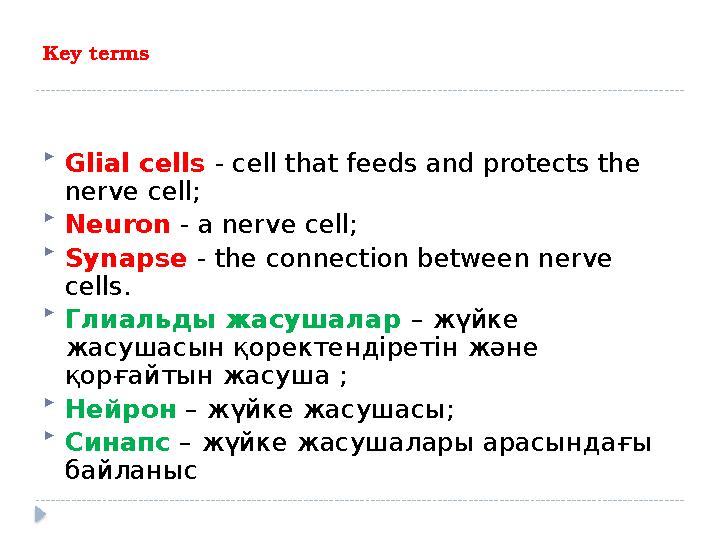 Key terms

Glial cells - cell that feeds and protects the nerve cell;

Neuron - a nerve cell;

Synapse - the connection between nerve cells.

Глиальды жасушалар – жүйке жасушасын қоректендіретін және қорғайтын жасуша ;

Нейрон – жүйке жасушасы;

Синапс – жүйке жасушалары арасындағы байланыс